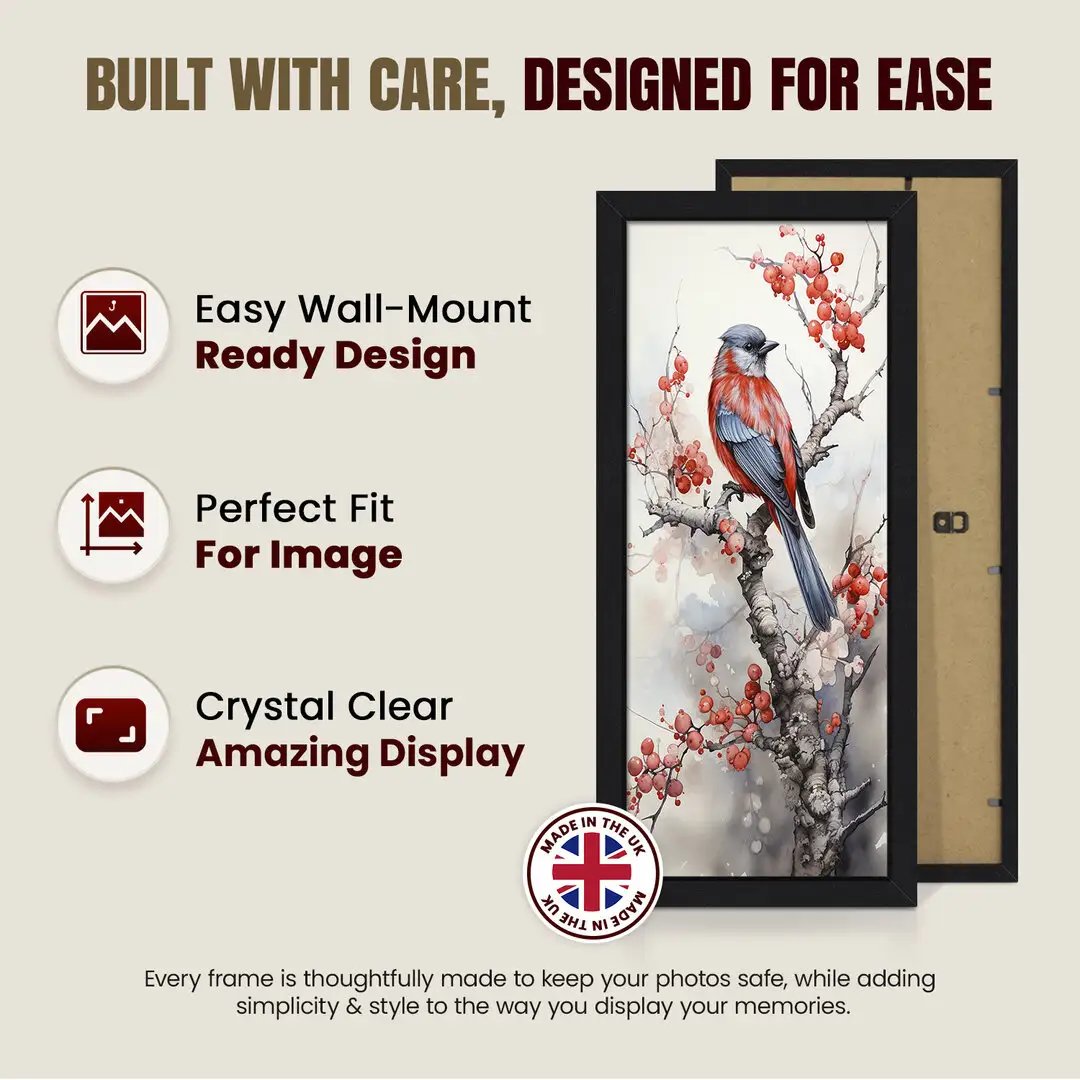 BUILT WITH CARE, DESIGNED FOR EASE

Easy Wall-Mount
Ready Design

Perfect Fit
For Image

Crystal Clear
Amazing Display

MADE IN THE UK MADE IN THE UK

Every frame is thoughtfully made to keep your photos safe, while adding simplicity & style to the way you display your memories.